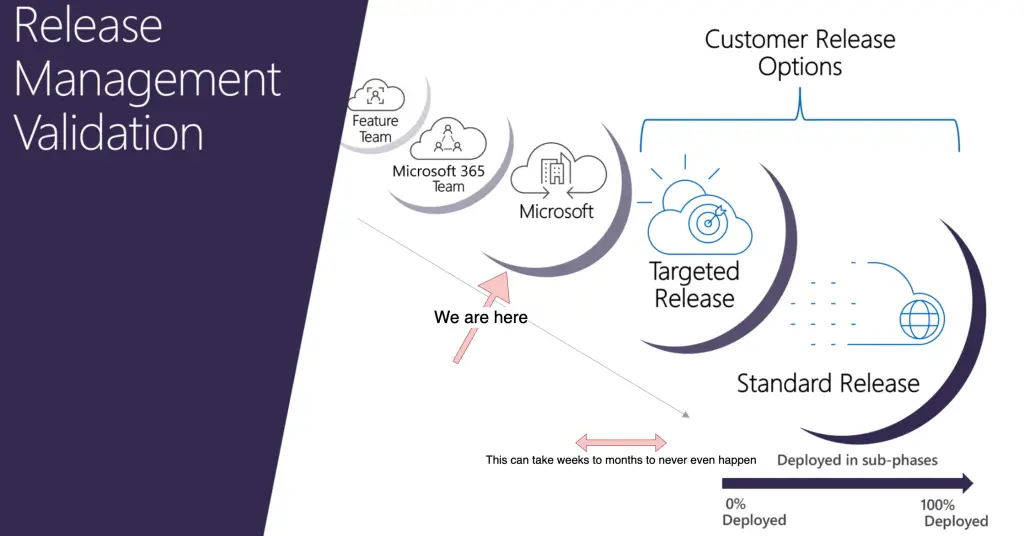 Release Management Validation

Customer Release Options

Feature Team

Microsoft 365 Team

Microsoft

Targeted Release

Standard Release

We are here

This can take weeks to months to never even happen

Deployed in sub-phases

0% Deployed

100% Deployed